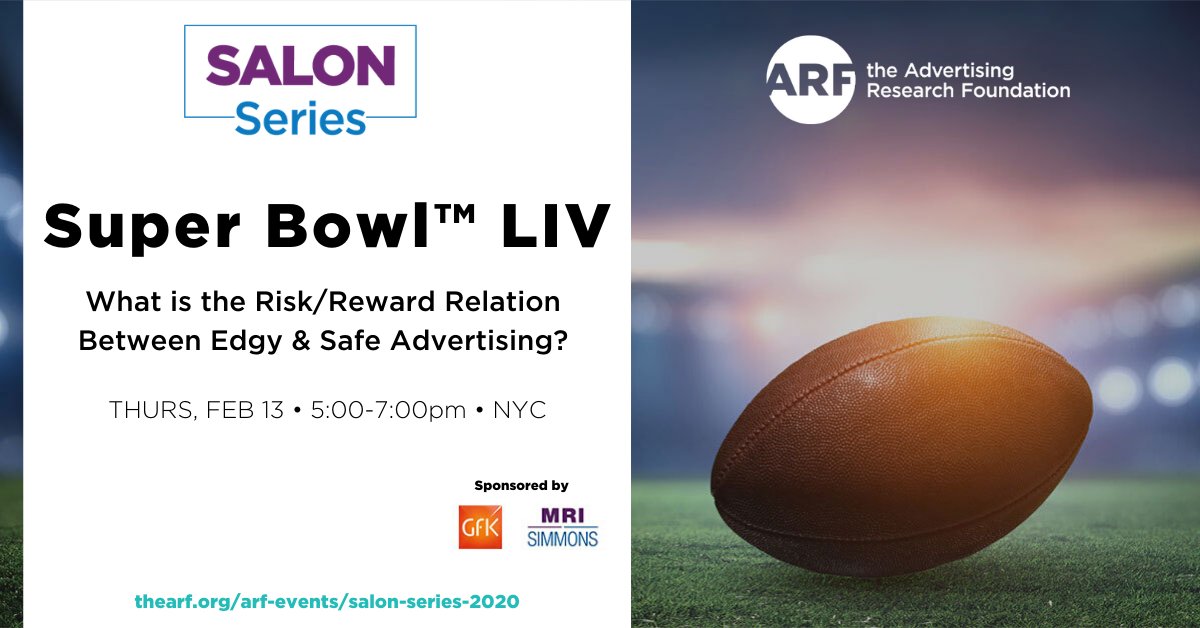 SALON
Series

Super Bowl™ LIV

What is the Risk/Reward Relation Between Edgy & Safe Advertising?

THURS, FEB 13 • 5:00-7:00pm • NYC

Sponsored by

GfK

MRI SIMMONS

thearf.org/arf-events/salon-series-2020

ARF the Advertising Research Foundation